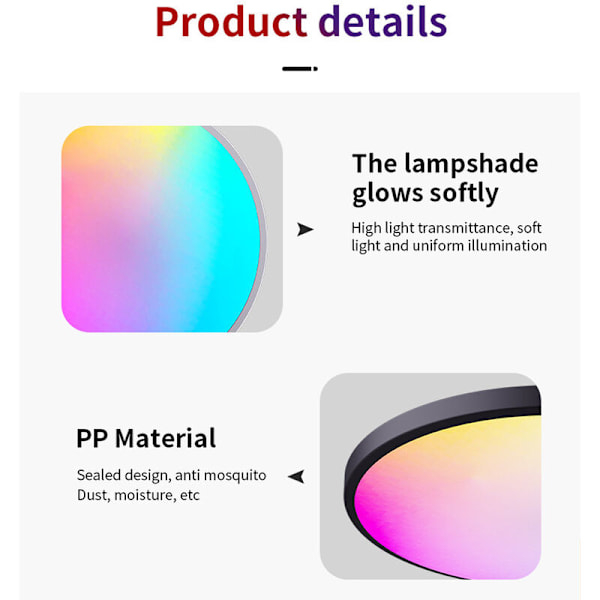 Product details

The lampshade glows softly

High light transmittance, soft light and uniform illumination

PP Material

Sealed design, anti mosquito
Dust, moisture, etc